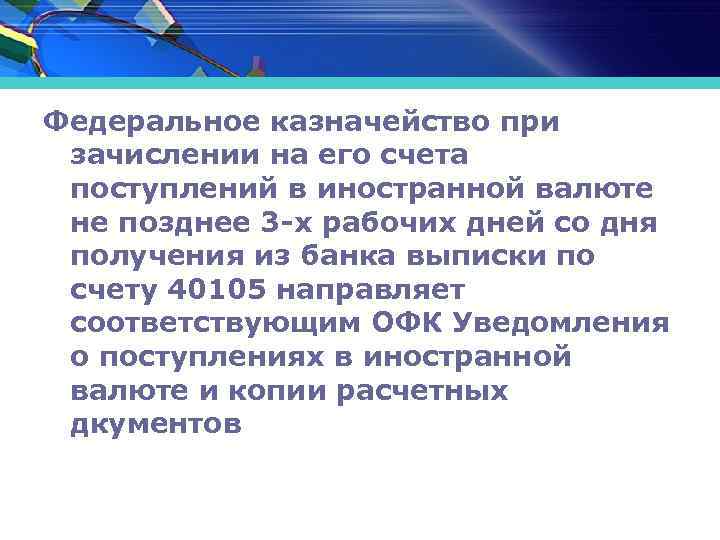 Федеральное казначейство при зачислении на его счета поступлений в иностранной валюте не позднее 3-х рабочих дней со дня получения из банка выписки по счету 40105 направляет соответствующим ОФК Уведомления о поступлениях в иностранной валюте и копии расчетных дкументов